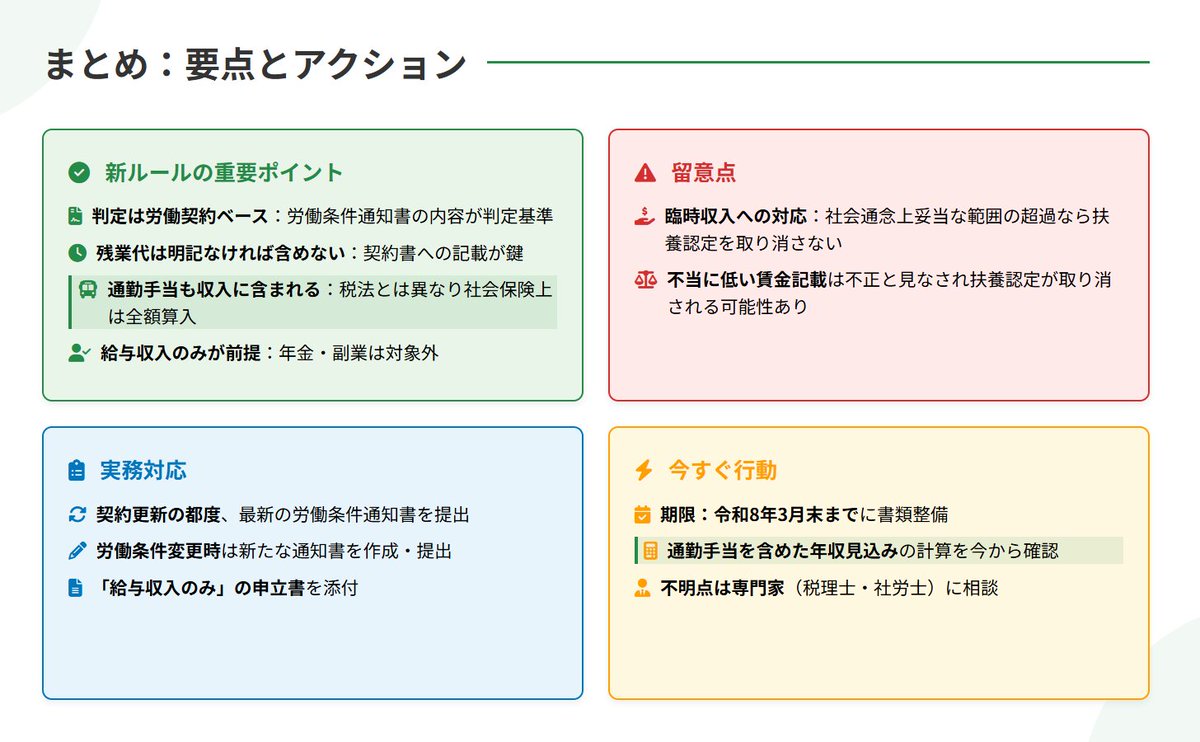 まとめ：要点とアクション

新ルールの重要ポイント

判定は労働契約ベース：労働条件通知書の内容が判定基準

残業代は明記なければ含めない：契約書への記載が鍵

通勤手当も収入に含まれる：税法とは異なり社会保険上は全額算入

給与収入のみが前提：年金・副業は対象外

留意点

臨時収入への対応：社会通念上妥当な範囲の超過なら扶養認定を取り消さない

不当に低い賃金記載は不正と見なされ扶養認定が取り消される可能性あり

実務対応

契約更新の都度、最新の労働条件通知書を提出

労働条件変更時は新たな通知書を作成・提出

「給与収入のみ」の申立書を添付

今すぐ行動

期限：令和8年3月末までに書類整備

通勤手当を含めた年収見込みの計算を今から確認

不明点は専門家（税理士・社労士）に相談